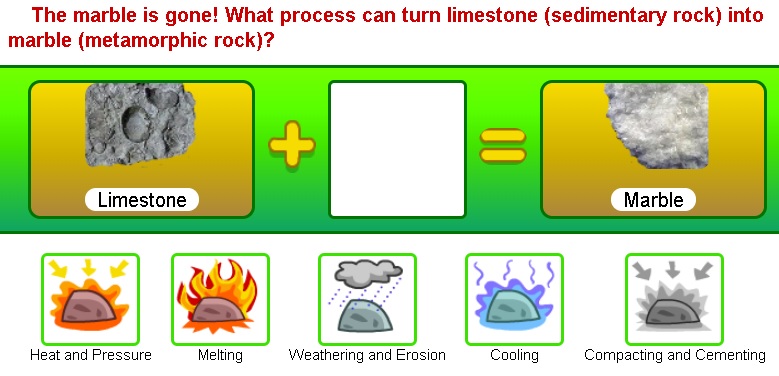 The marble is gone! What process can turn limestone (sedimentary rock) into marble (metamorphic rock)?

Limestone

Marble

Heat and Pressure

Melting

Weathering and Erosion

Cooling

Compacting and Cementing